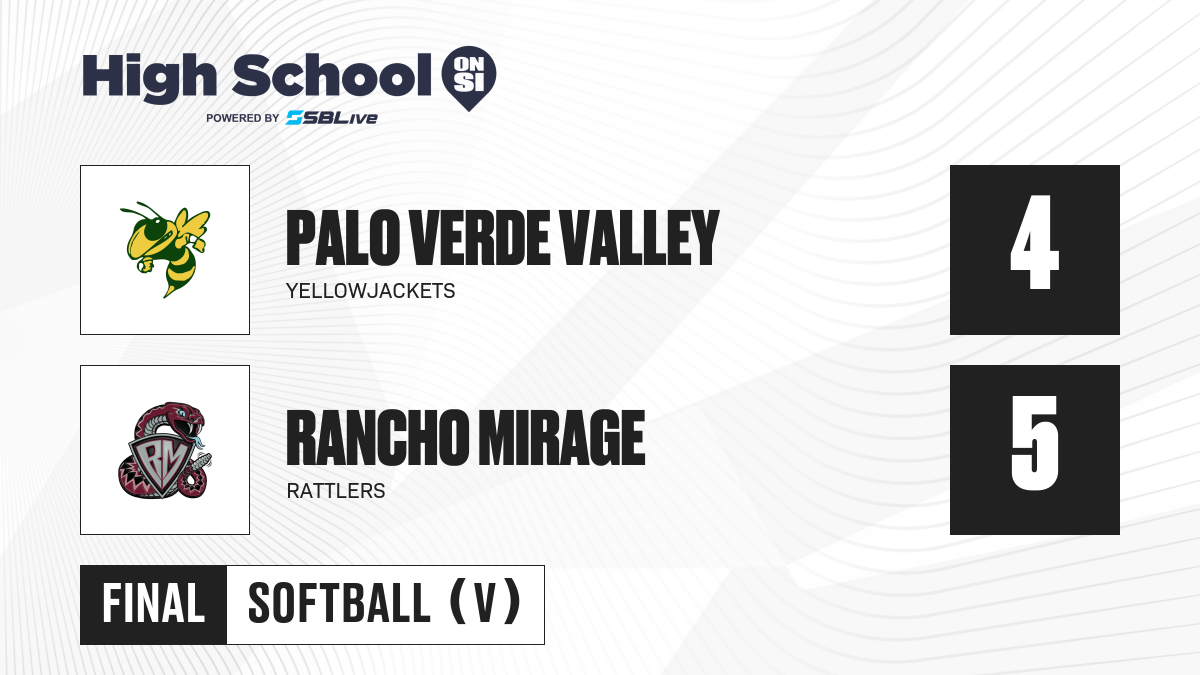 High School ON SI
POWERED BY SBLive

PALO VERDE VALLEY
YELLOWJACKETS

4

RM

RANCHO MIRAGE
RATTLERS

5

FINAL SOFTBALL (V)